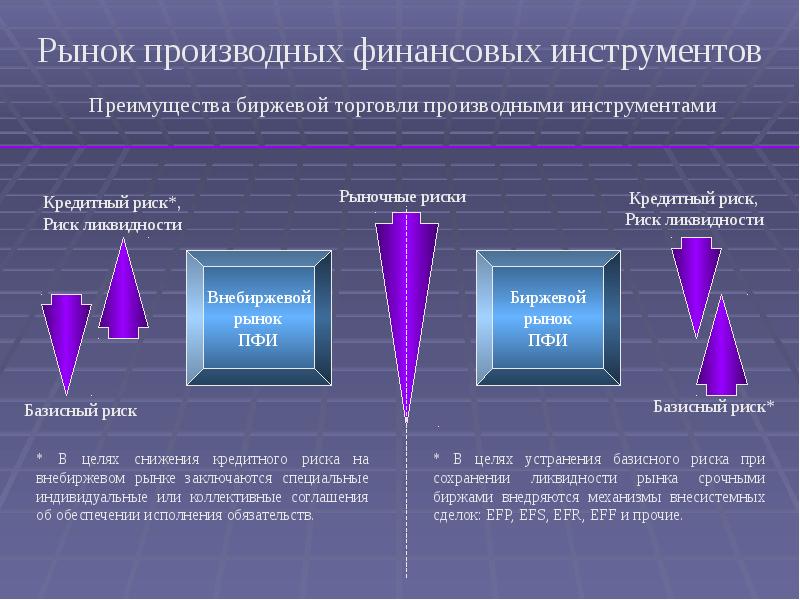 Рынок производных финансовых инструментов

Преимущества биржевой торговли производными инструментами

Кредитный риск*,
Риск ликвидности

Рыночные риски

Кредитный риск,
Риск ликвидности

Внебиржевой рынок ПФИ

Биржевой рынок ПФИ

Базисный риск

Базисный риск*

* В целях снижения кредитного риска на внебиржевом рынке заключаются специальные индивидуальные или коллективные соглашения об обеспечении исполнения обязательств.

* В целях устранения базисного риска при сохранении ликвидности рынка срочными биржами внедряются механизмы внесистемных сделок: EFP, EFS, EFR, EFF и прочие.